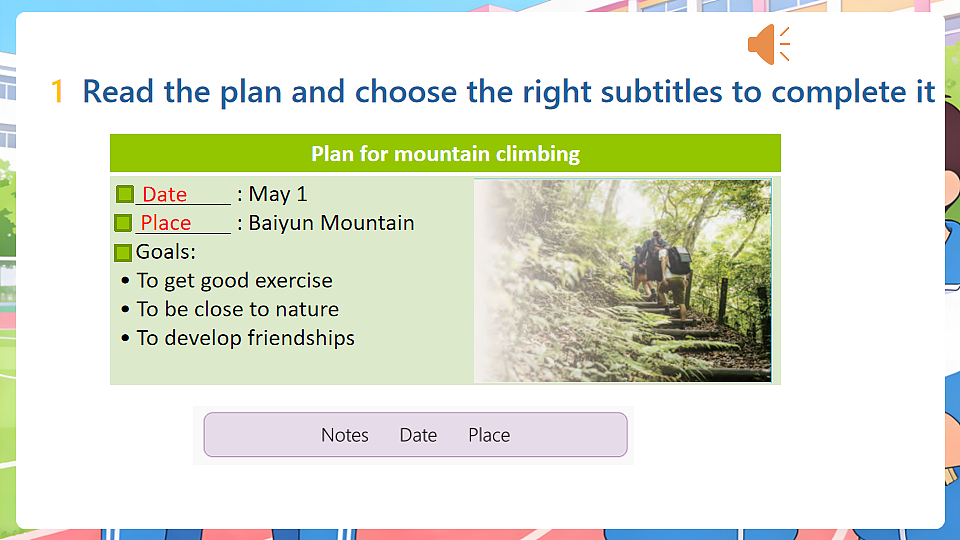 1 Read the plan and choose the right subtitles to complete it

Plan for mountain climbing

Date : May 1
Place : Baiyun Mountain
Goals:
• To get good exercise
• To be close to nature
• To develop friendships

Notes Date Place